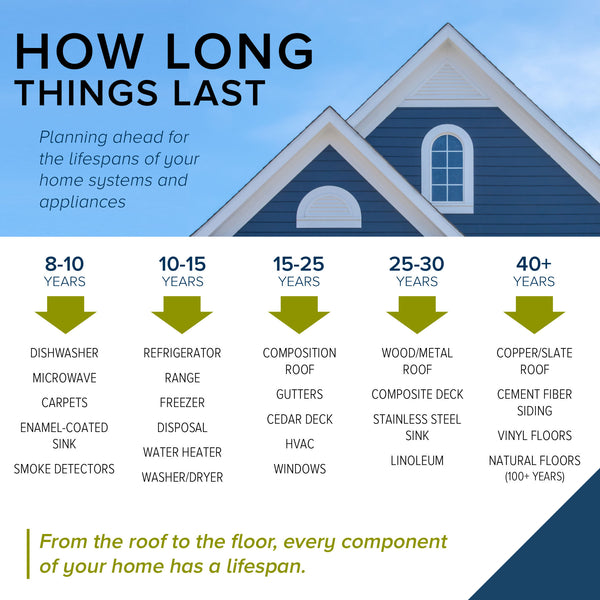 HOW LONG
THINGS LAST

Planning ahead for the lifespans of your home systems and appliances

8-10
YEARS

DISHWASHER
MICROWAVE
CARPETS
ENAMEL-COATED SINK
SMOKE DETECTORS

10-15
YEARS

REFRIGERATOR
RANGE
FREEZER
DISPOSAL
WATER HEATER
WASHER/DRYER

15-25
YEARS

COMPOSITION ROOF
GUTTERS
CEDAR DECK
HVAC
WINDOWS

25-30
YEARS

WOOD/METAL ROOF
COMPOSITE DECK
STAINLESS STEEL SINK
LINOLEUM

40+
YEARS

COPPER/SLATE ROOF
CEMENT FIBER SIDING
VINYL FLOORS
NATURAL FLOORS (100+ YEARS)

From the roof to the floor, every component of your home has a lifespan.